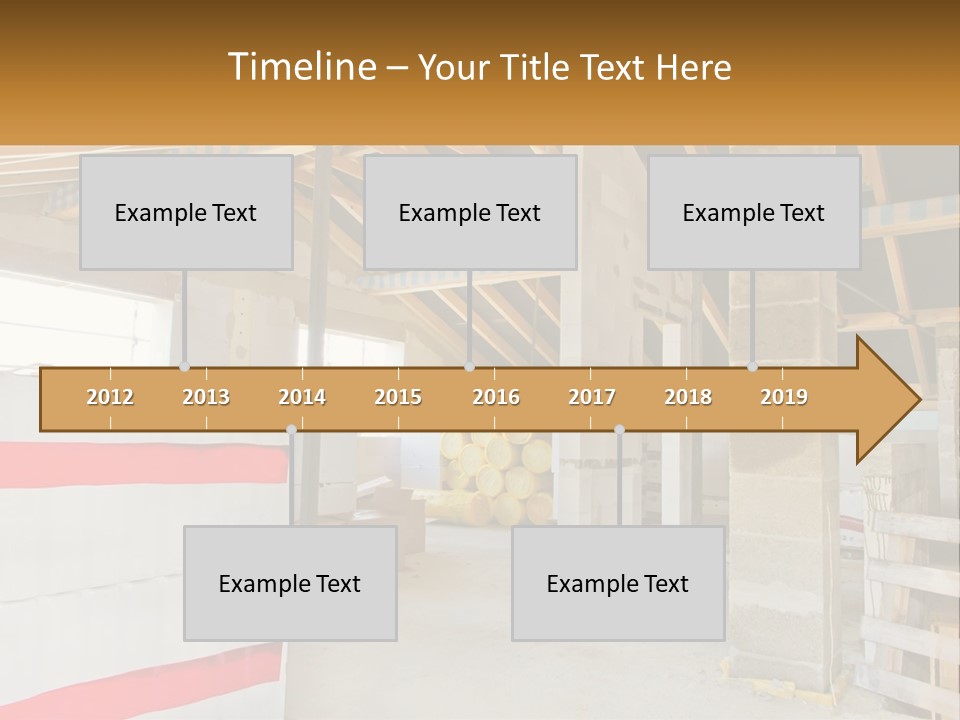 Timeline – Your Title Text Here

Example Text

Example Text

Example Text

2012 2013 2014 2015 2016 2017 2018 2019

Example Text

Example Text